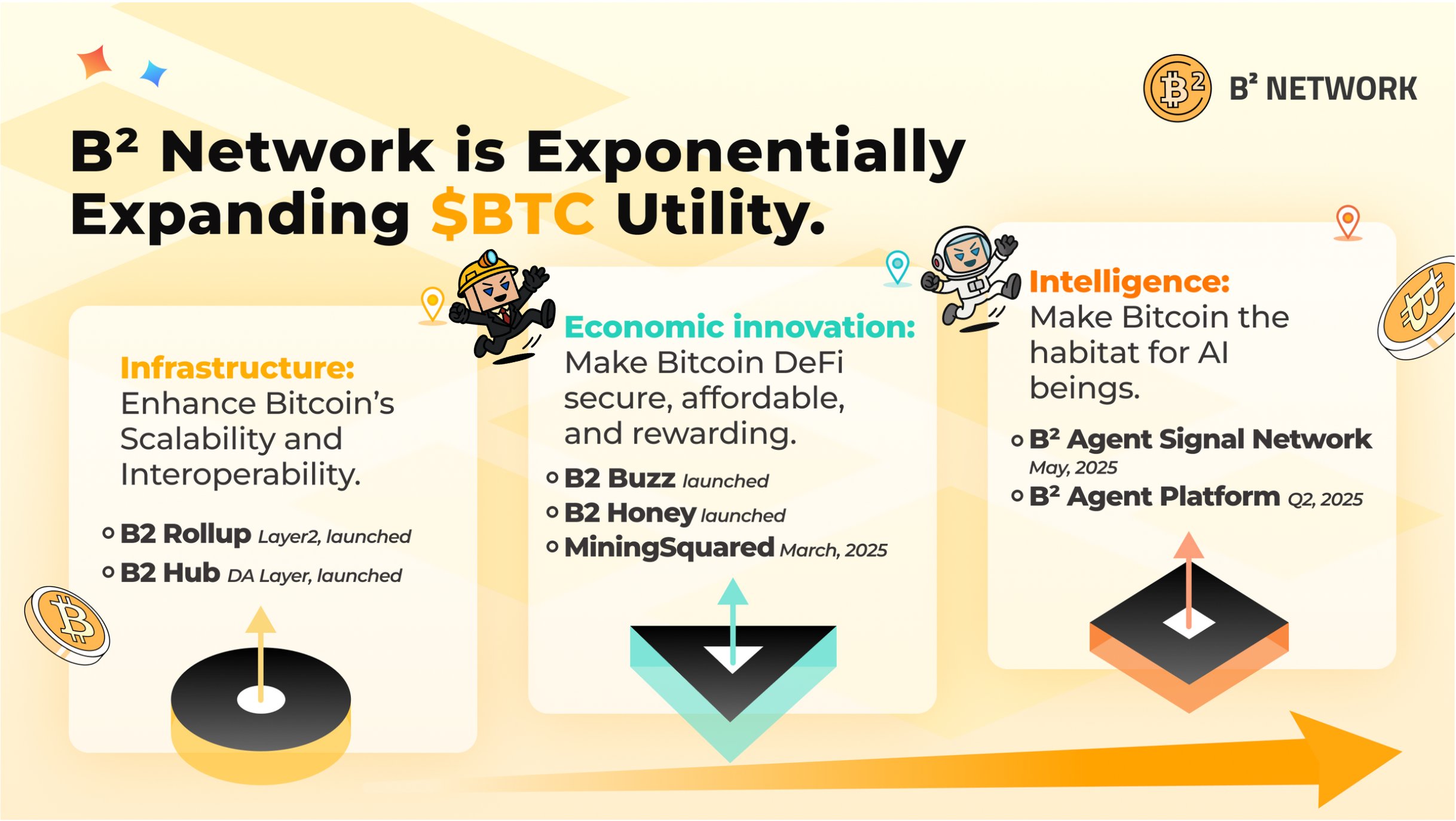 B² NETWORK

B² Network is Exponentially Expanding $BTC Utility.

Infrastructure: Enhance Bitcoin's Scalability and Interoperability.

B2 Rollup Layer2, launched
B2 Hub DA Layer, launched

Economic innovation: Make Bitcoin DeFi secure, affordable, and rewarding.

B2 Buzz launched
B2 Honey launched
MiningSquared March, 2025

Intelligence: Make Bitcoin the habitat for AI beings.

B² Agent Signal Network May, 2025
B² Agent Platform Q2, 2025